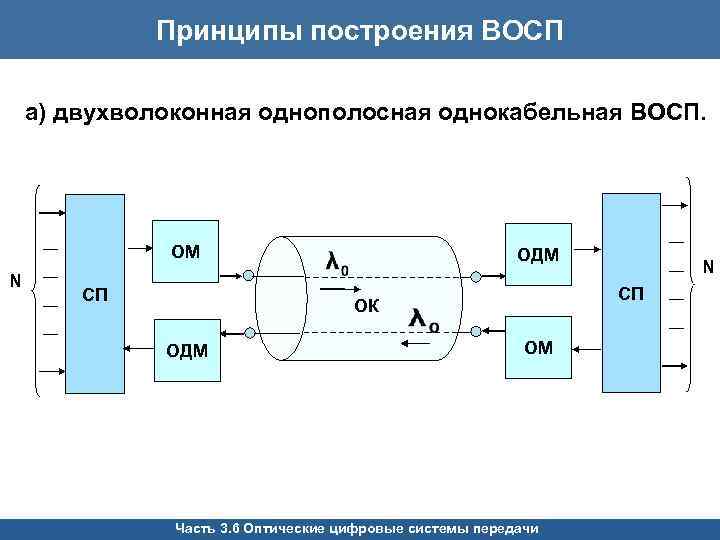 Принципы построения ВОСП

а) двухволоконная однополосная однокабельная ВОСП.

N

СП

ОМ

ОДМ

$\lambda_0$

ОК

$\lambda_0$

ОДМ

ОМ

СП

N

Часть 3.6 Оптические цифровые системы передачи